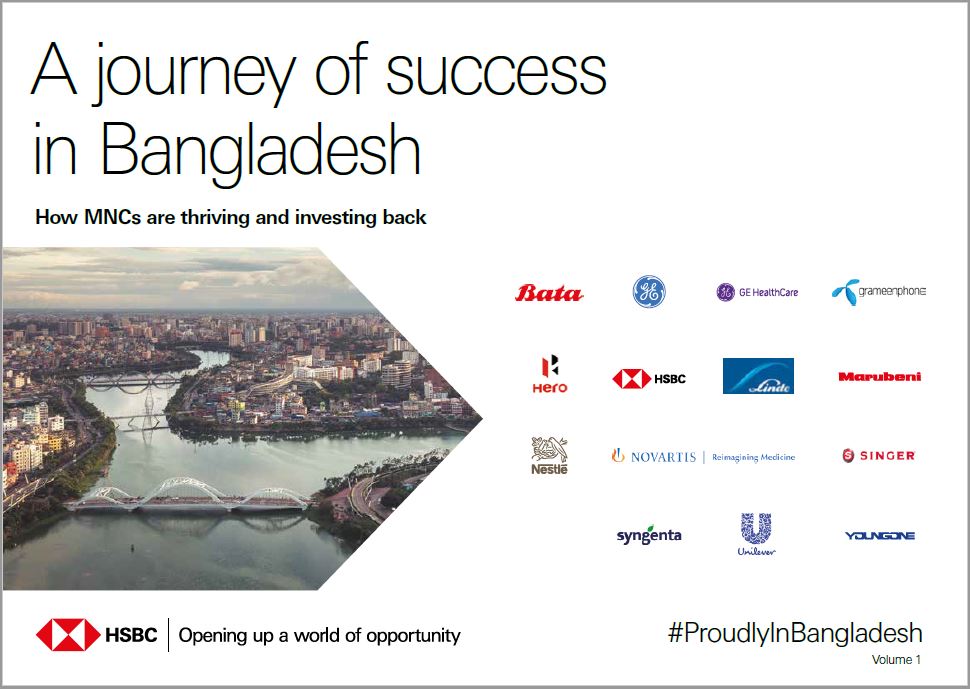 A journey of success in Bangladesh

How MNCs are thriving and investing back

Bata

GE

GE HealthCare

grameenphone

Hero

HSBC

Linde

Marubeni

Nestlé

NOVARTIS | Reimagining Medicine

SINGER

syngenta

Unilever

YOUNGONE

HSBC | Opening up a world of opportunity

#ProudlyInBangladesh

Volume 1